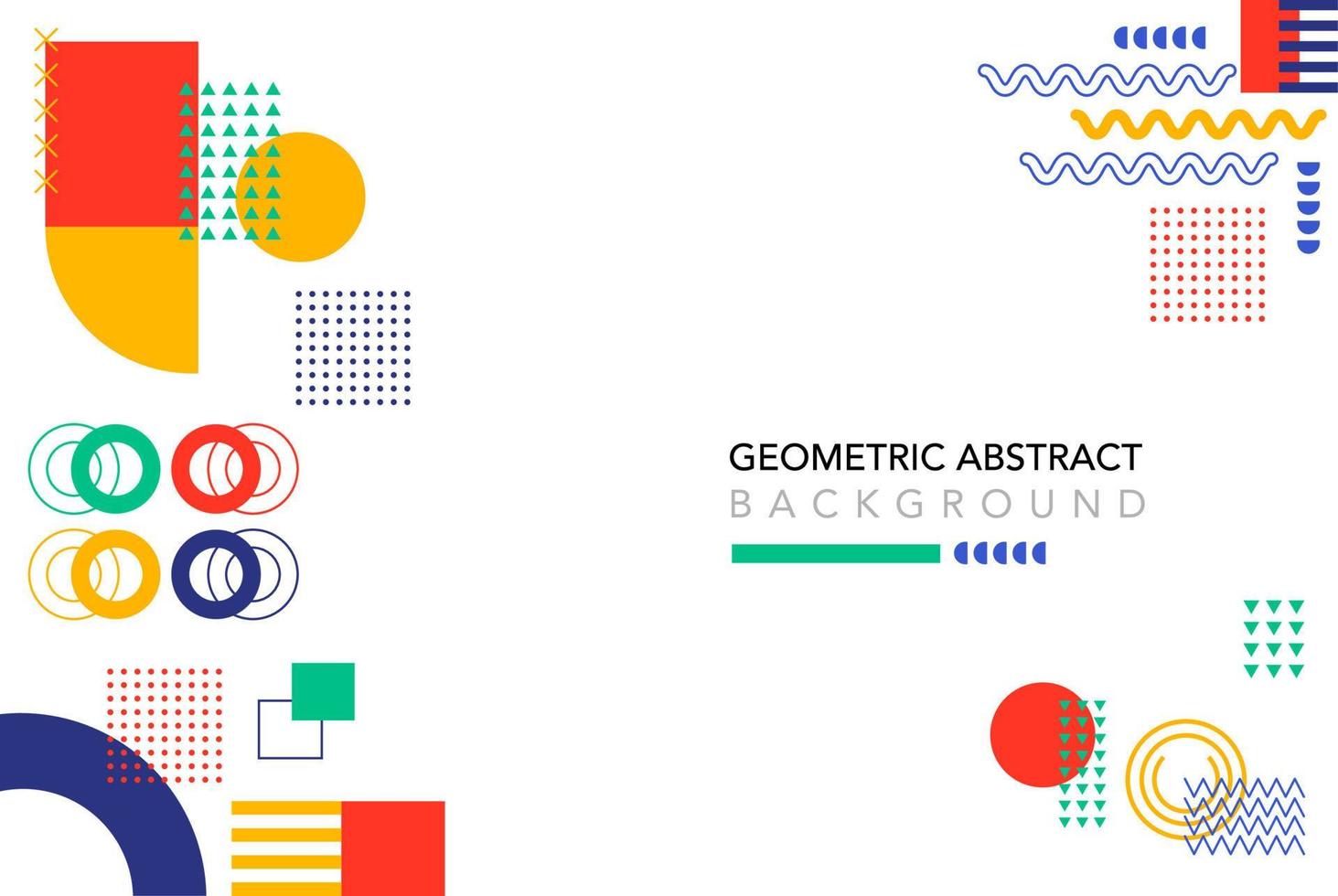 GEOMETRIC ABSTRACT
BACKGROUND